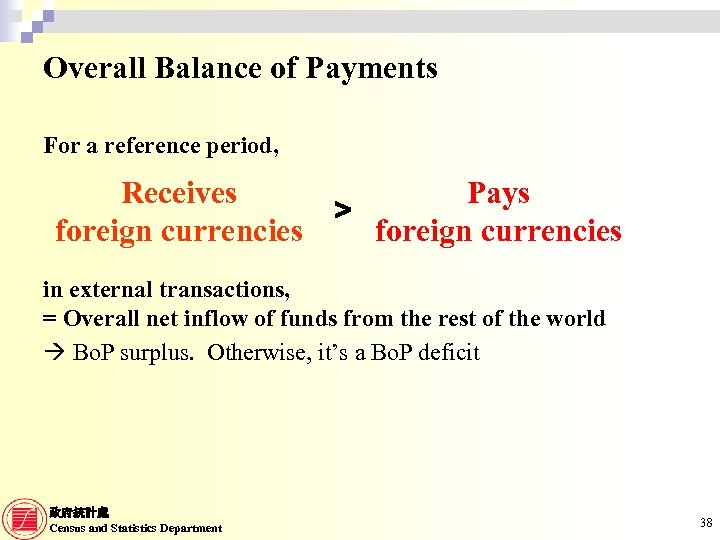 Overall Balance of Payments

For a reference period,

Receives foreign currencies > Pays foreign currencies

in external transactions,
= Overall net inflow of funds from the rest of the world

→ BoP surplus. Otherwise, it's a BoP deficit

政府統計處
Census and Statistics Department

38